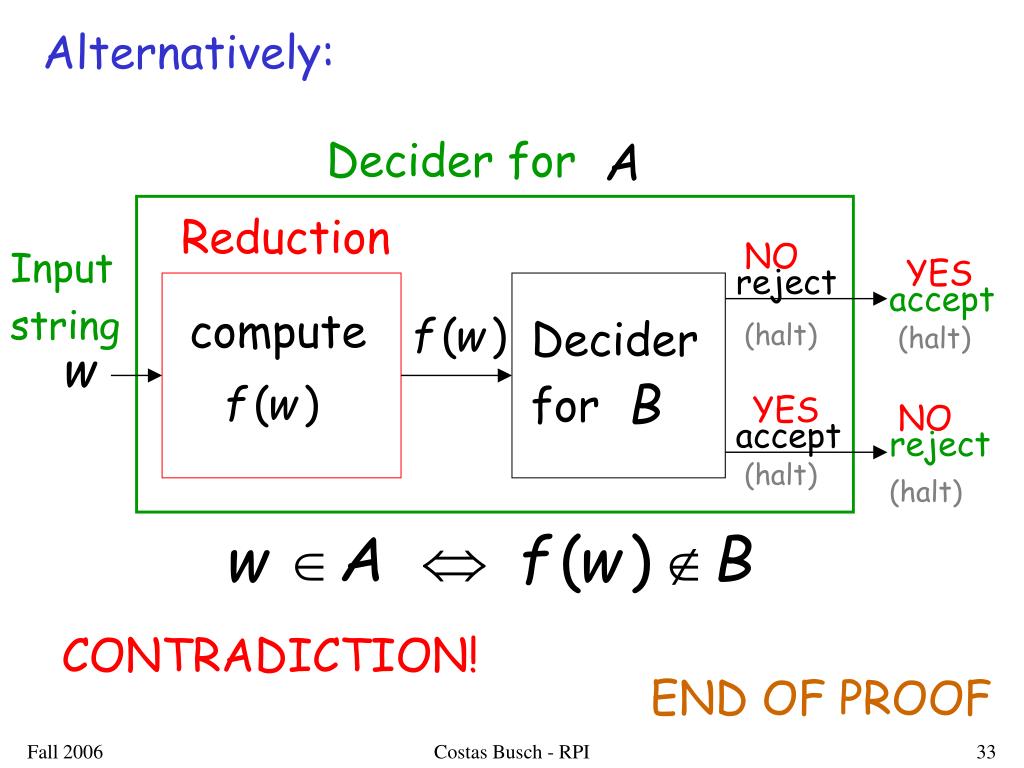 Alternatively:

Decider for $A$

Reduction

Input string $w$

compute $f(w)$

$f(w)$

Decider for $B$

NO
reject
(halt)

YES
accept
(halt)

YES
accept
(halt)

NO
reject
(halt)

$w \in A \Leftrightarrow f(w) \notin B$

CONTRADICTION!

END OF PROOF

Fall 2006

Costas Busch - RPI

33